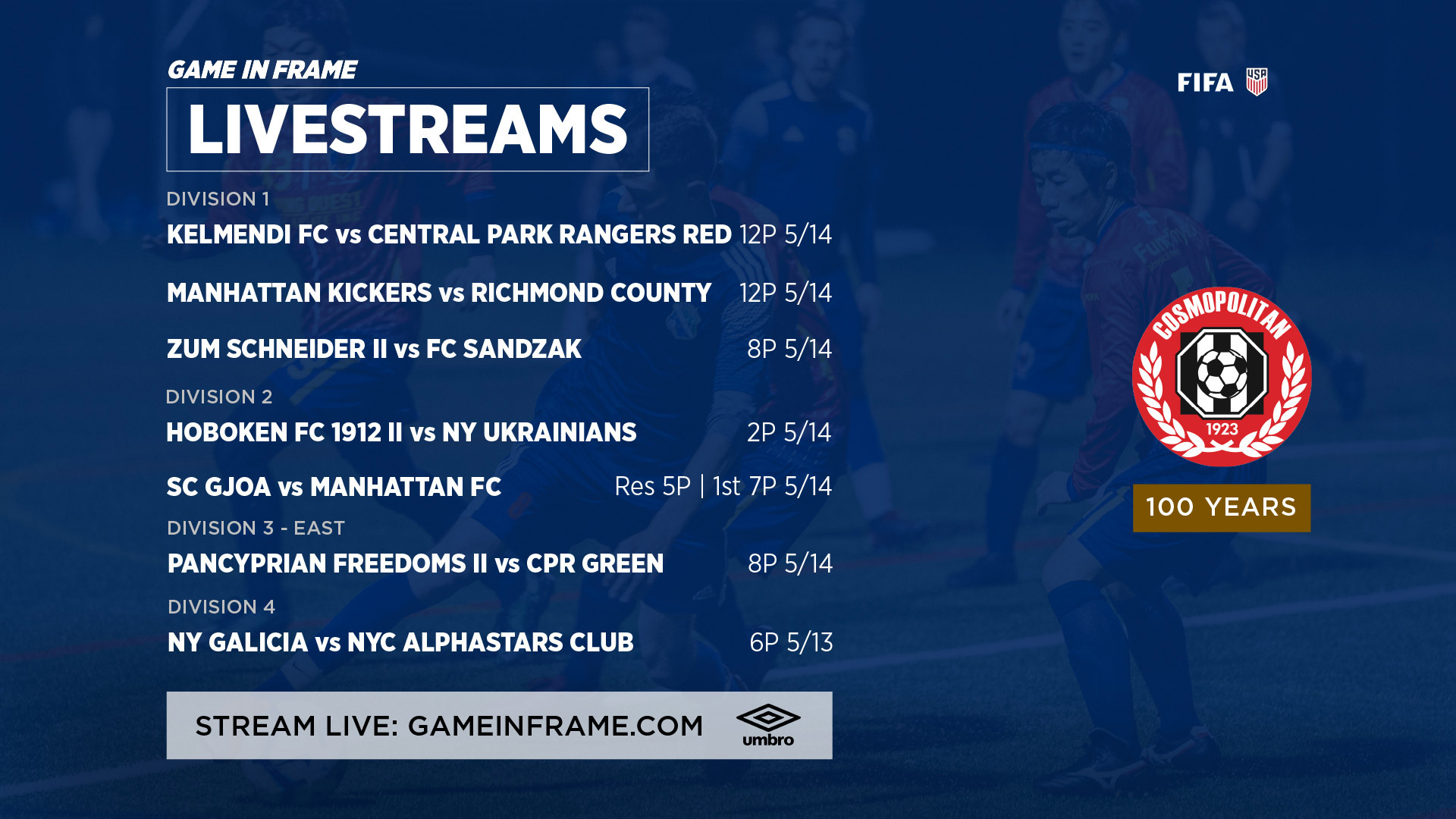 GAME IN FRAME

LIVESTREAMS

DIVISION 1

KELMENDI FC vs CENTRAL PARK RANGERS RED 12P 5/14

MANHATTAN KICKERS vs RICHMOND COUNTY 12P 5/14

ZUM SCHNEIDER II vs FC SANDZAK 8P 5/14

DIVISION 2

HOBOKEN FC 1912 II vs NY UKRAINIANS 2P 5/14

SC GJOA vs MANHATTAN FC Res 5P | 1st 7P 5/14

DIVISION 3 - EAST

PANCYPRIAN FREEDOMS II vs CPR GREEN 8P 5/14

DIVISION 4

NY GALICIA vs NYC ALPHASTARS CLUB 6P 5/13

STREAM LIVE: GAMEINFRAME.COM

umbro

FIFA USA

COSMOPOLITAN 1923

100 YEARS